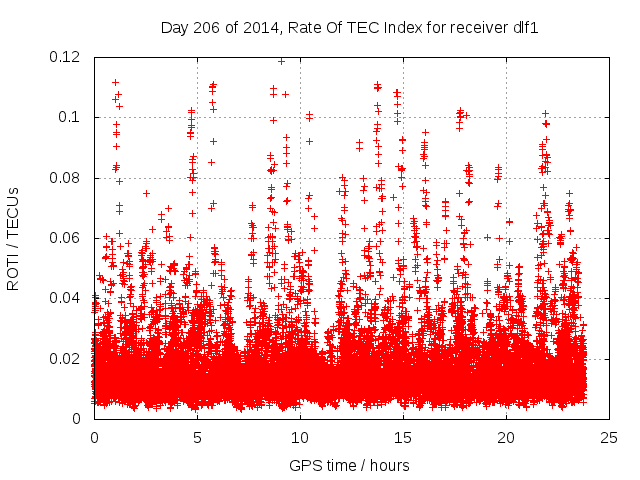 Day 206 of 2014, Rate Of TEC Index for receiver dlf1

ROTI / TECUs

0.12
0.1
0.08
0.06
0.04
0.02
0

0
5
10
15
20
25

GPS time / hours